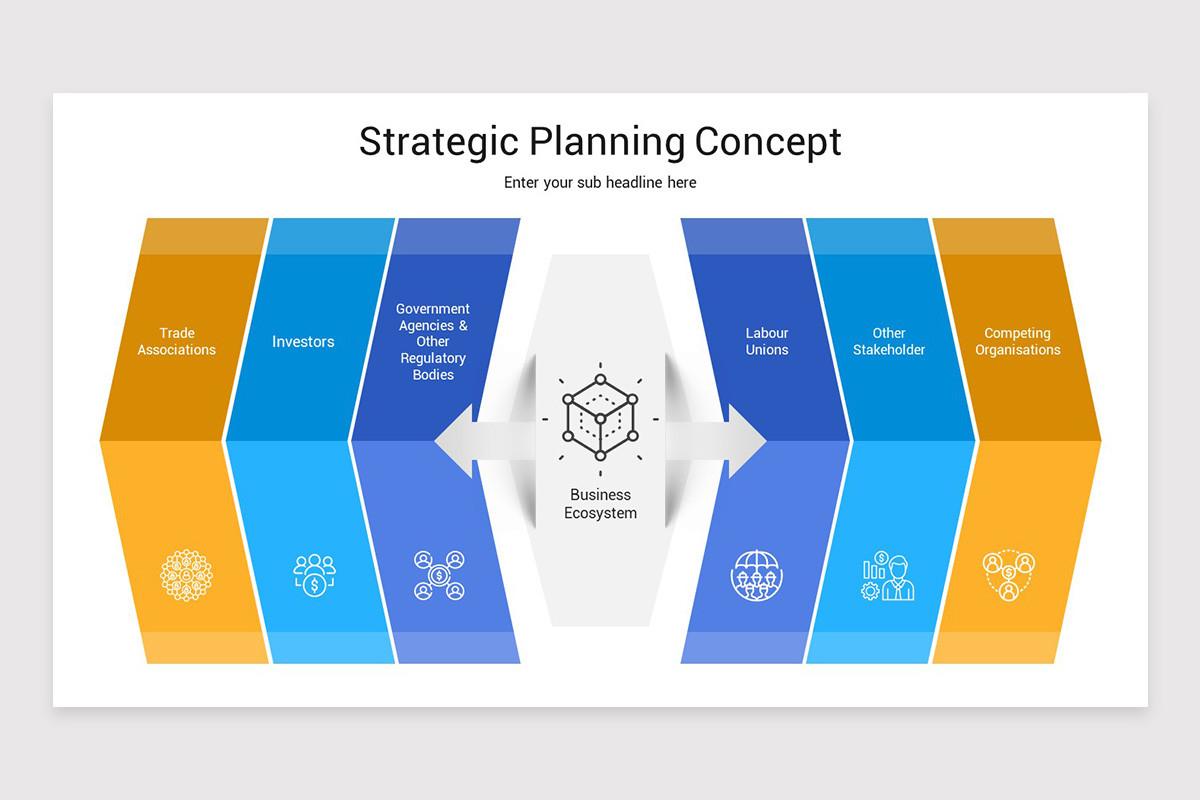 Strategic Planning Concept

Enter your sub headline here

Trade Associations

Investors

Government Agencies & Other Regulatory Bodies

Business Ecosystem

Labour Unions

Other Stakeholder

Competing Organisations